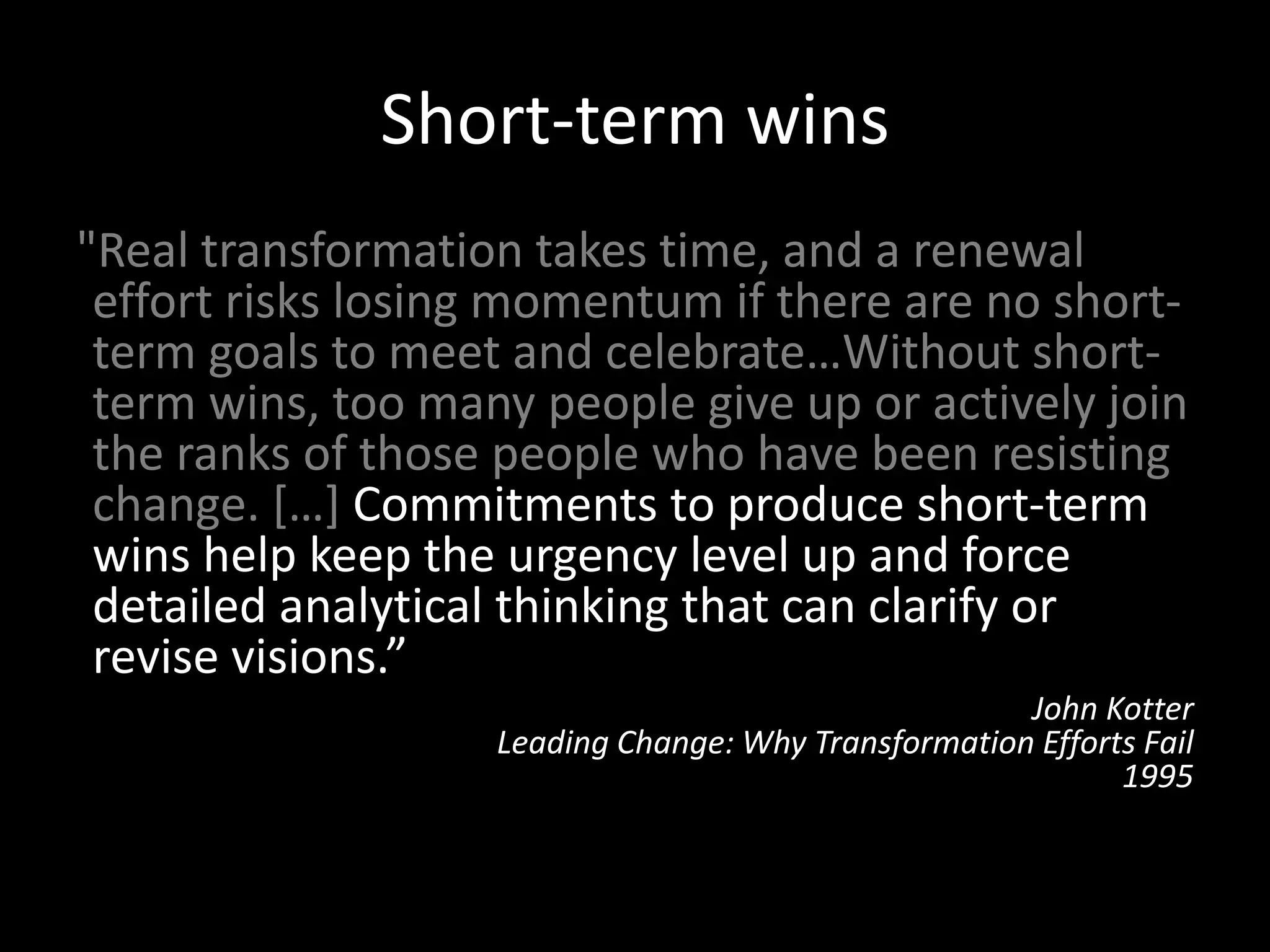 Short-term wins

"Real transformation takes time, and a renewal effort risks losing momentum if there are no short-term goals to meet and celebrate…Without short-term wins, too many people give up or actively join the ranks of those people who have been resisting change. […] Commitments to produce short-term wins help keep the urgency level up and force detailed analytical thinking that can clarify or revise visions.”

John Kotter
Leading Change: Why Transformation Efforts Fail
1995